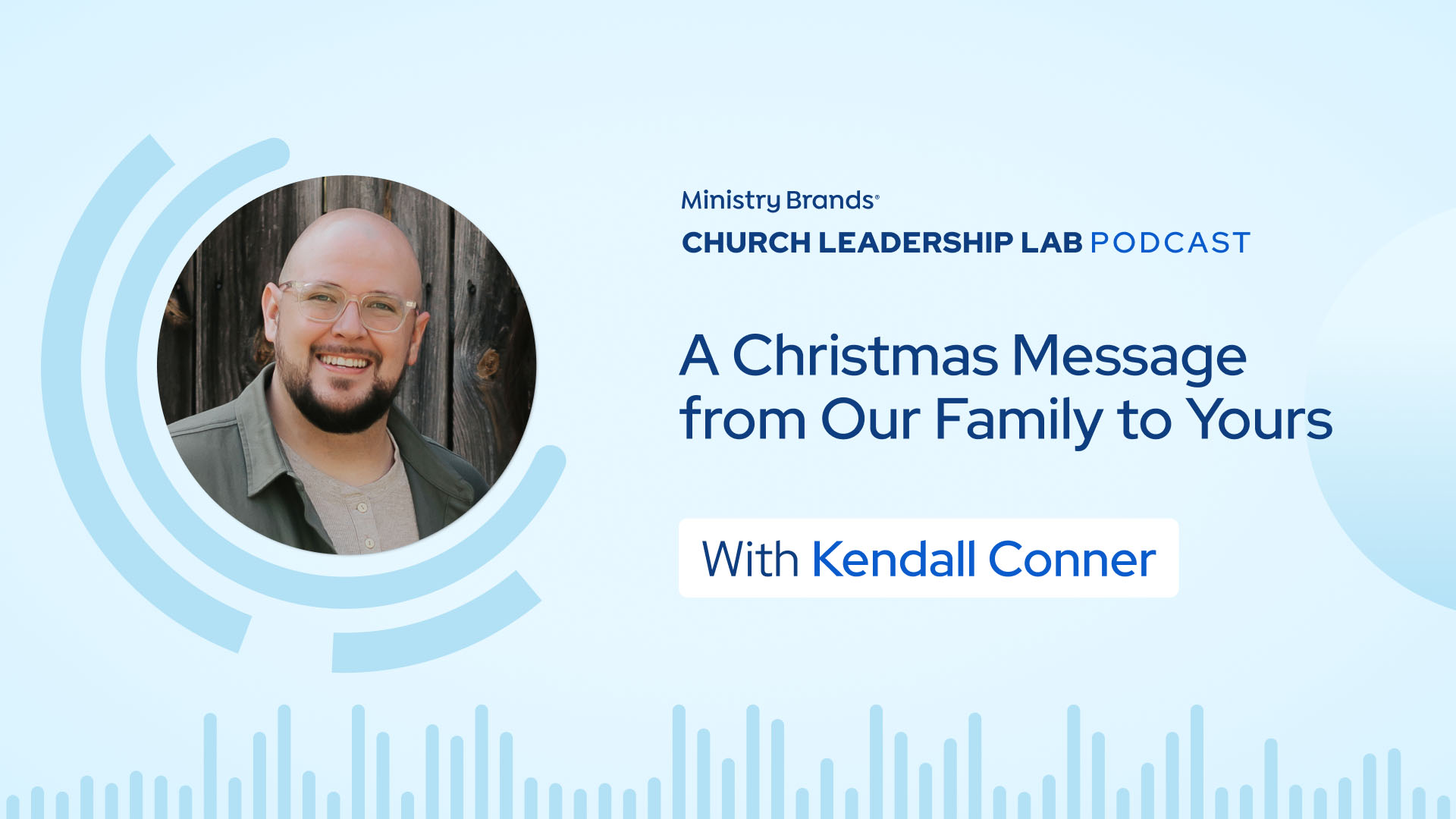 Ministry Brands®

CHURCH LEADERSHIP LAB PODCAST

A Christmas Message from Our Family to Yours

With Kendall Conner